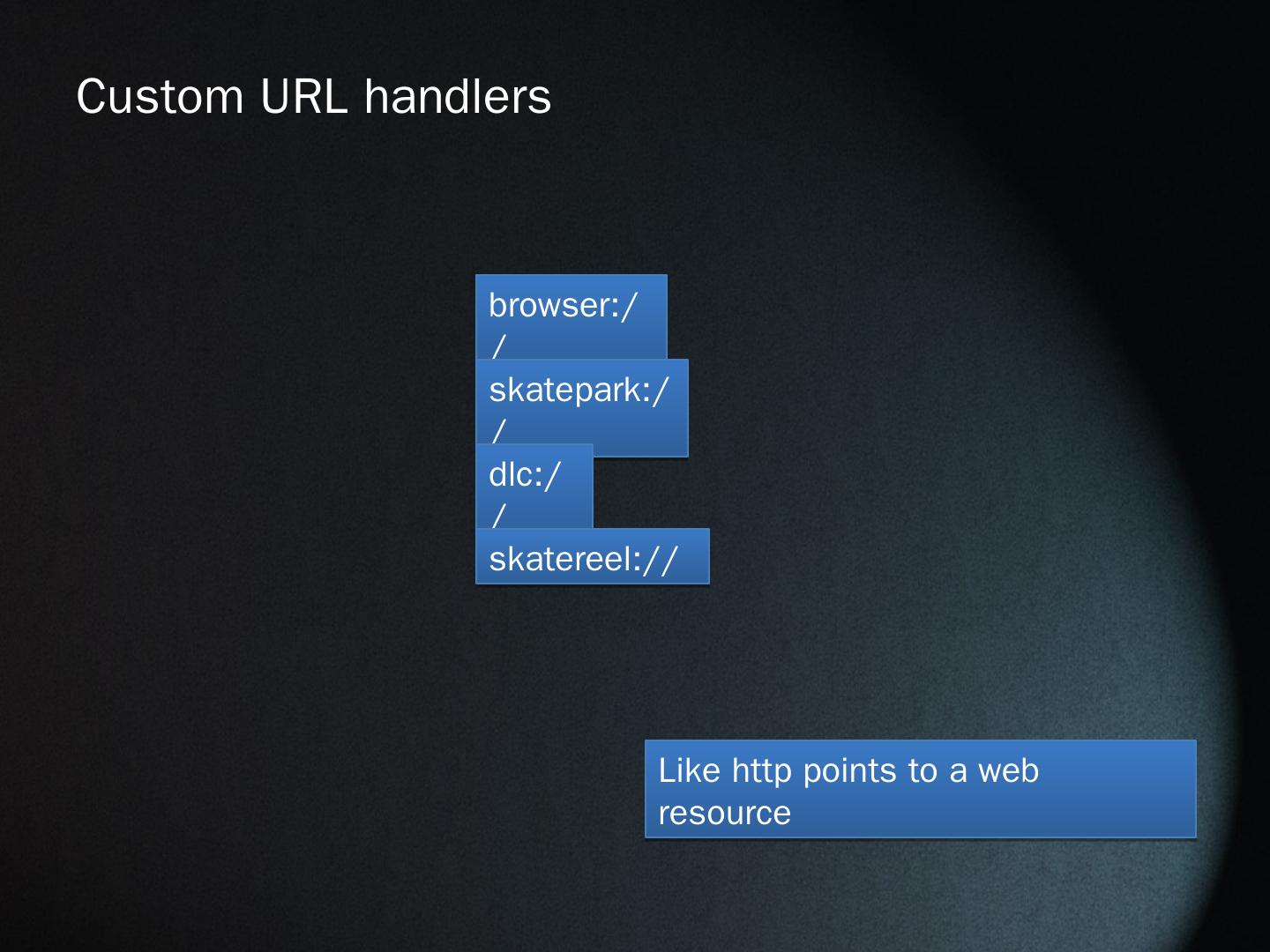 Custom URL handlers

browser://

skatepark://

dlc://

skatereel://

Like http points to a web resource